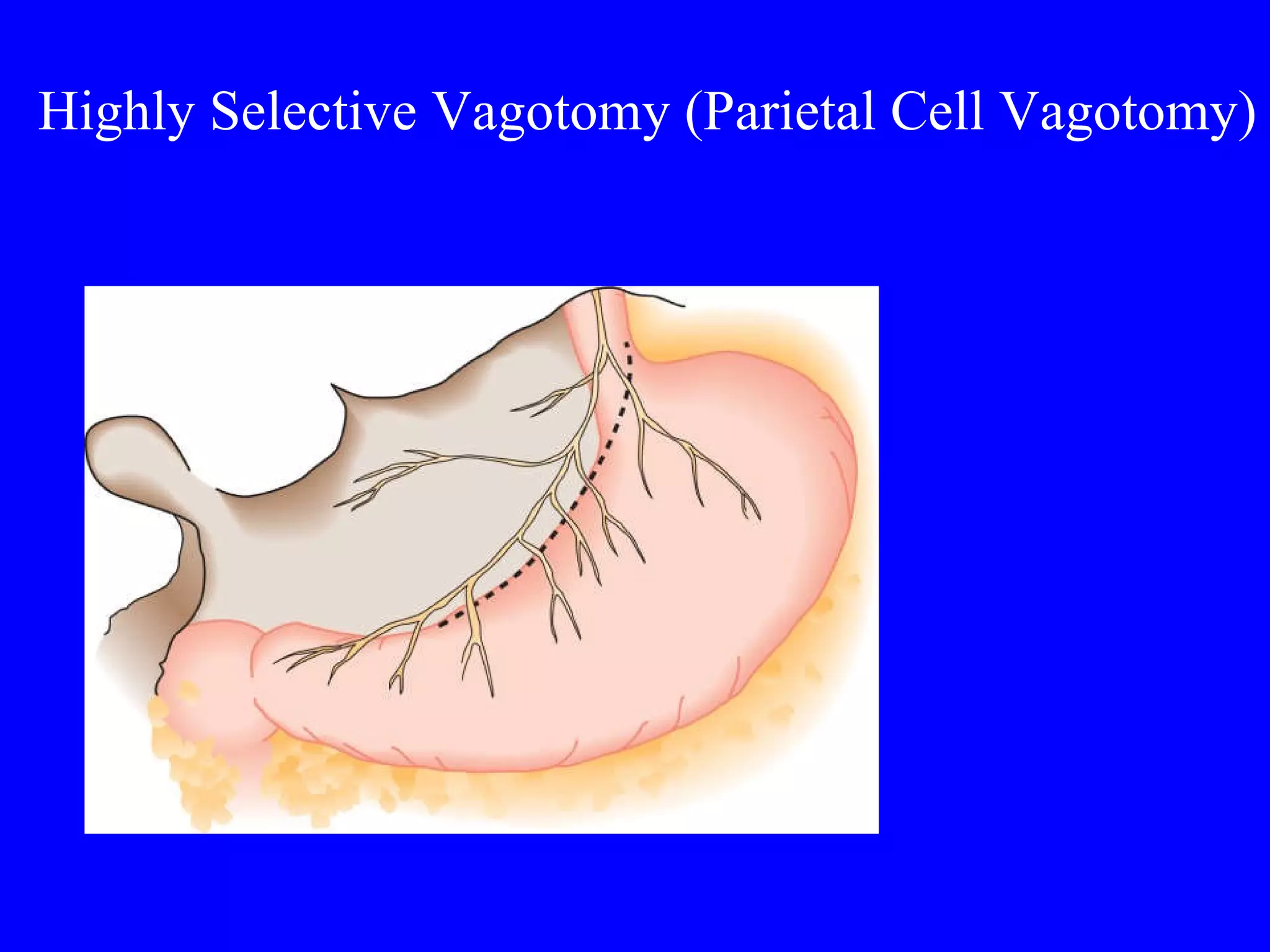 Highly Selective Vagotomy (Parietal Cell Vagotomy)